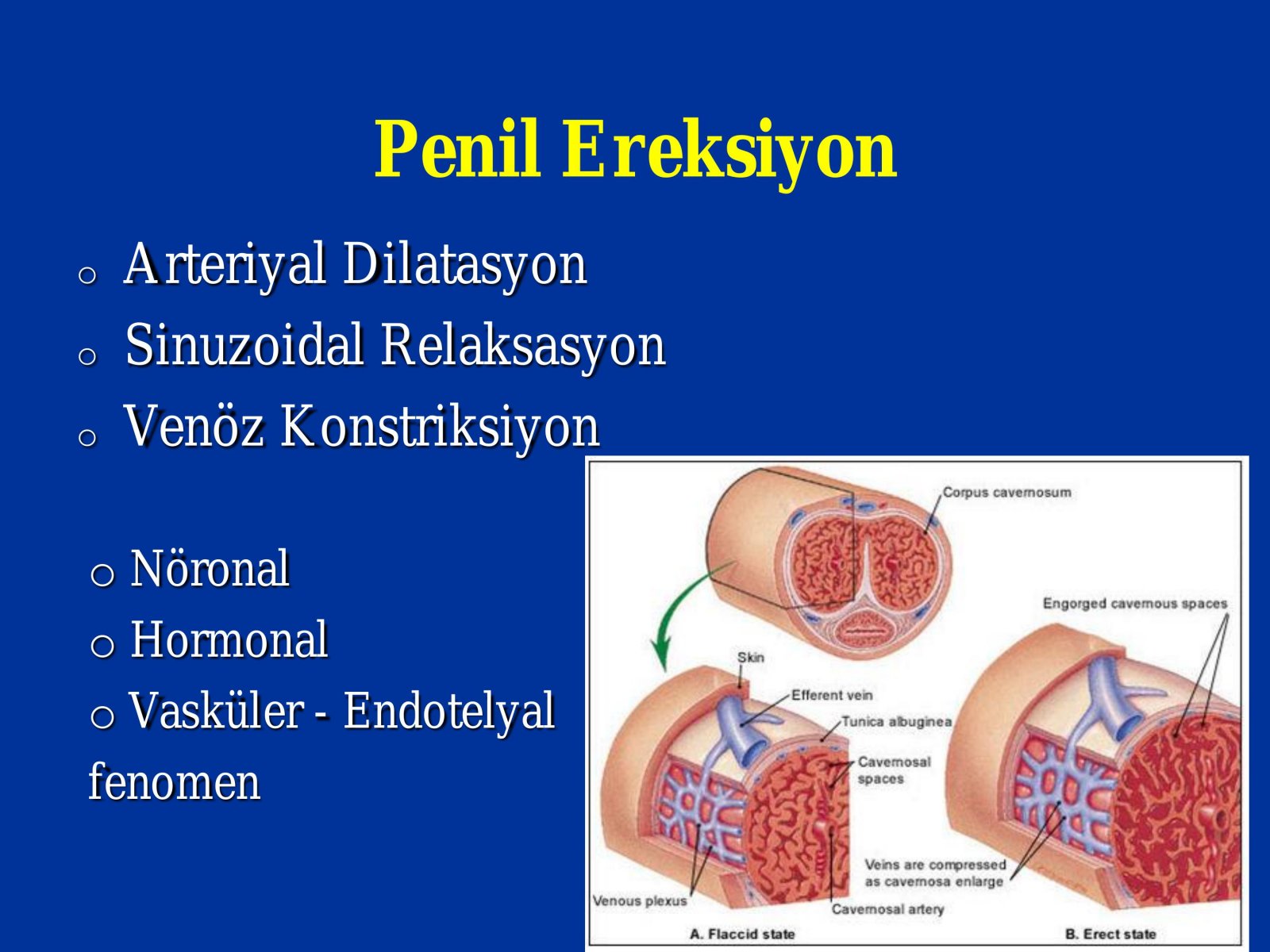 Penil Ereksiyon

o Arteriyal Dilatasyon
o Sinuzoidal Relaksasyon
o Venöz Konstriksiyon

o Nöronal
o Hormonal
o Vasküler - Endotelyal fenomen

Corpus cavernosum
Engorged cavernous spaces
Skin
Efferent vein
Tunica albuginea
Cavernosal spaces
Veins are compressed as cavernosa enlarge
Venous plexus
Cavernosal artery
A. Flaccid state
B. Erect state